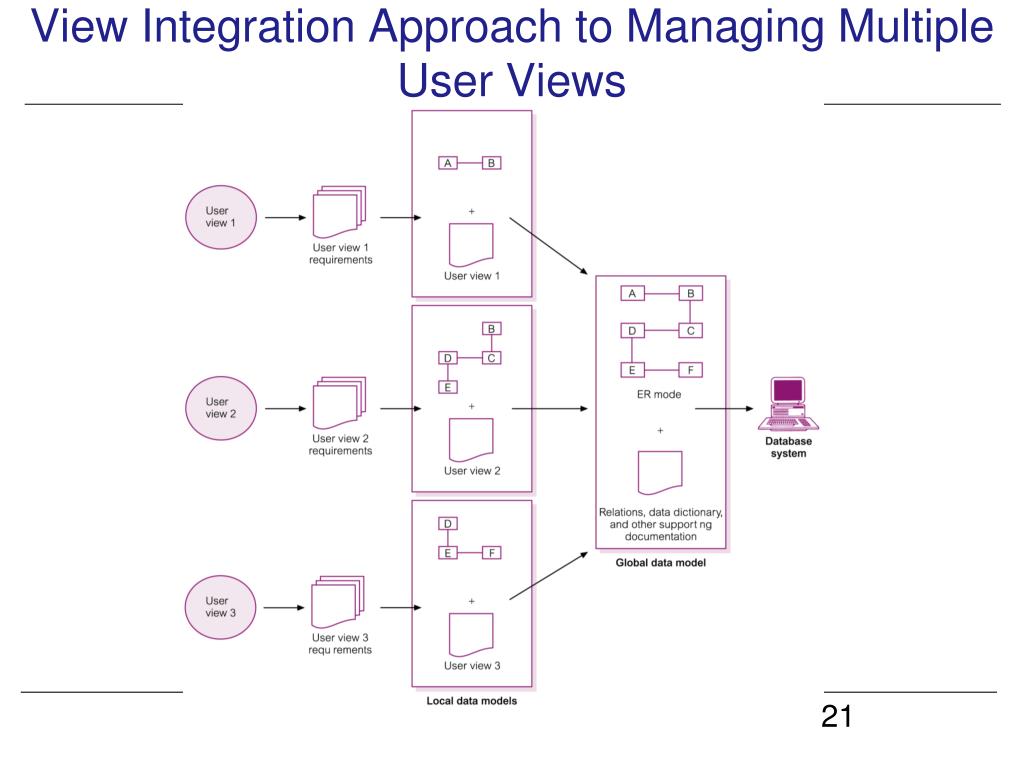 View Integration Approach to Managing Multiple User Views

User view 1

User view 1 requirements

A
B
+
User view 1

User view 2

User view 2 requirements

B
D
C
E
+
User view 2

User view 3

User view 3 requ rements

D
E
F
+
User view 3

Local data models

A
B
D
C
E
F
ER mode
+
Relations, data dictionary, and other support ng documentation

Global data model

Database system

21